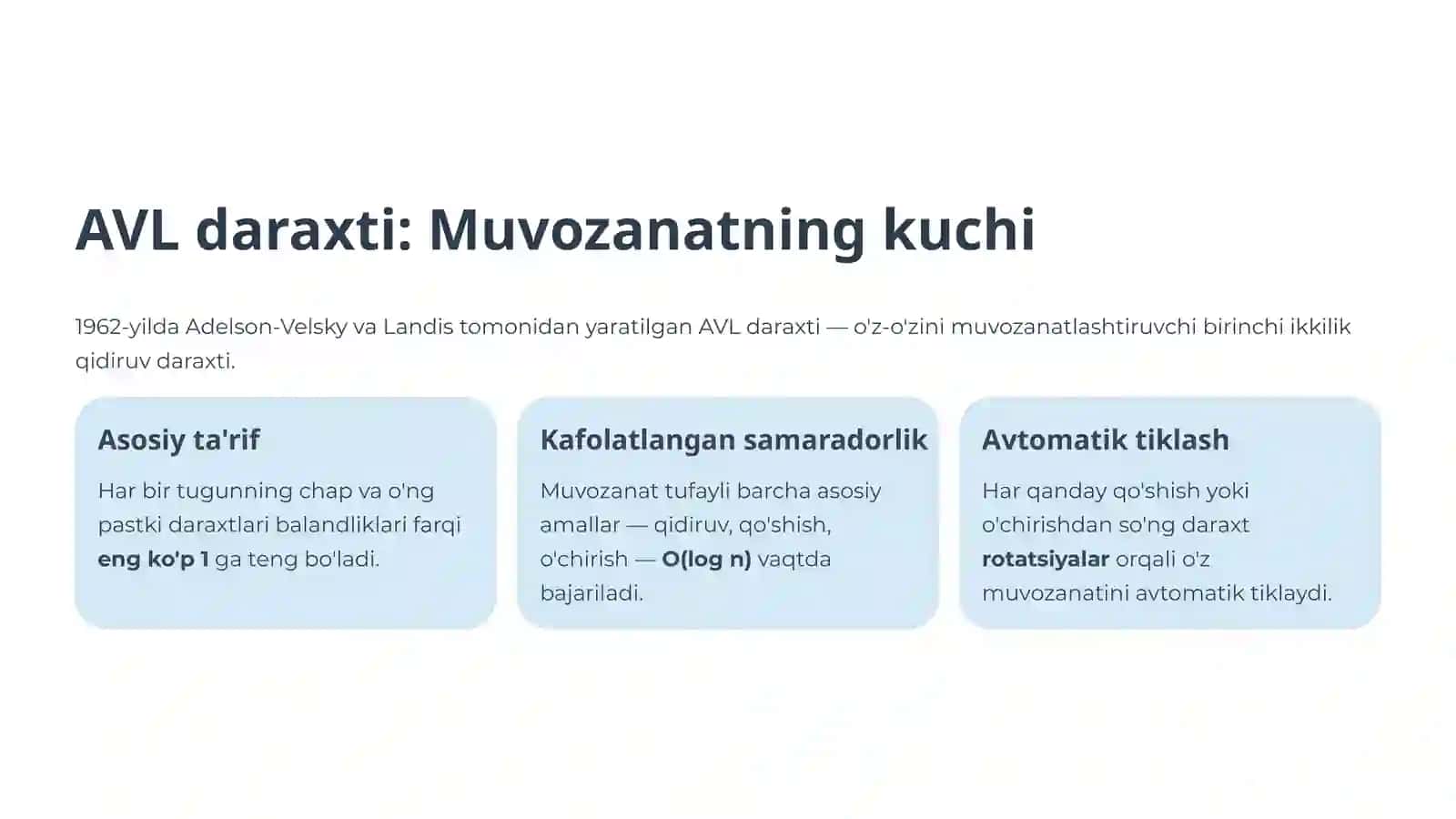 AVL daraxti: Muvozanatning kuchi

1962-yilda Adelson-Velsky va Landis tomonidan yaratilgan AVL daraxti — o'z-o'zini muvozanatlashtiruvchi birinchi ikkilik qidiruv daraxti.

Asosiy ta'rif

Har bir tugunning chap va o'ng pastki daraxtlari balandliklari farqi eng ko'p 1 ga teng bo'ladi.

Kafolatlangan samaradorlik

Muvozanat tufayli barcha asosiy amallar — qidiruv, qo'shish, o'chirish — O(log n) vaqtda bajariladi.

Avtomatik tiklash

Har qanday qo'shish yoki o'chirishdan so'ng daraxt rotatsiyalar orqali o'z muvozanatini avtomatik tiklaydi.